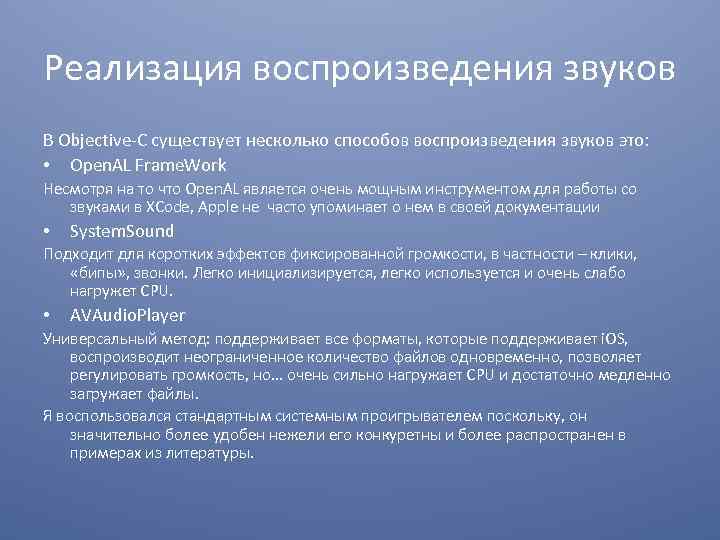 Реализация воспроизведения звуков

В Objective-C существует несколько способов воспроизведения звуков это:

• OpenAL FrameWork

Несмотря на то что OpenAL является очень мощным инструментом для работы со звуками в XCode, Apple не часто упоминает о нем в своей документации

• SystemSound

Подходит для коротких эффектов фиксированной громкости, в частности – клики, «бипы», звонки. Легко инициализируется, легко используется и очень слабо нагружет CPU.

• AVAudioPlayer

Универсальный метод: поддерживает все форматы, которые поддерживает iOS, воспроизводит неограниченное количество файлов одновременно, позволяет регулировать громкость, но... очень сильно нагружает CPU и достаточно медленно загружает файлы.

Я воспользовался стандартным системным проигрывателем поскольку, он значительно более удобен нежели его конкуретны и более распространен в примерах из литературы.